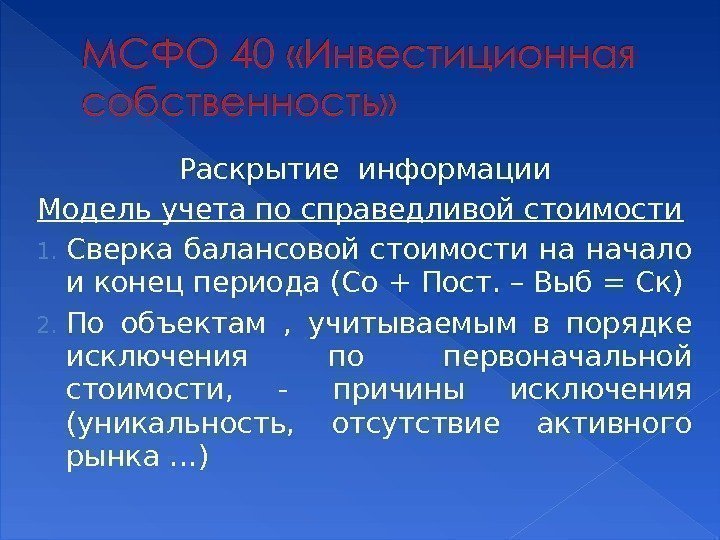 МСФО 40 «Инвестиционная собственность»

Раскрытие информации

Модель учета по справедливой стоимости

1. Сверка балансовой стоимости на начало и конец периода (Со + Пост. – Выб = Ск)

2. По объектам , учитываемым в порядке исключения по первоначальной стоимости, - причины исключения (уникальность, отсутствие активного рынка …)